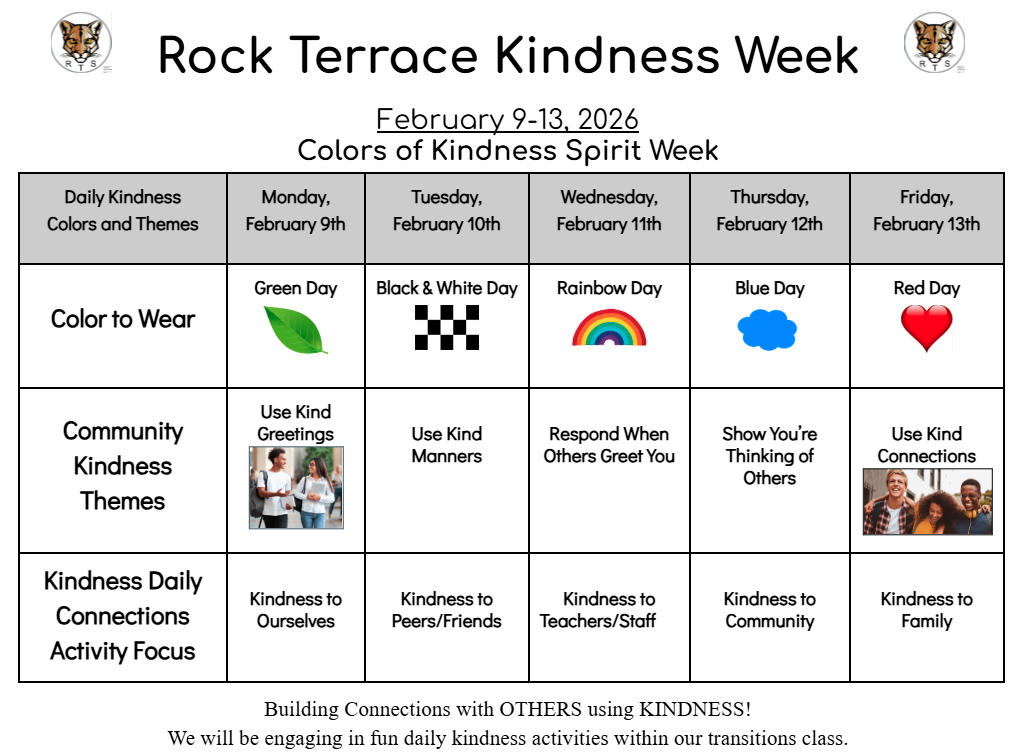 RTS

Rock Terrace Kindness Week

RTS

February 9-13, 2026
Colors of Kindness Spirit Week

| Daily Kindness Colors and Themes | Monday, February 9th | Tuesday, February 10th | Wednesday, February 11th | Thursday, February 12th | Friday, February 13th |
|---|---|---|---|---|---|
| Color to Wear | Green Day | Black & White Day | Rainbow Day | Blue Day | Red Day |
| Community Kindness Themes | Use Kind Greetings | Use Kind Manners | Respond When Others Greet You | Show You're Thinking of Others | Use Kind Connections |
| Kindness Daily Connections Activity Focus | Kindness to Ourselves | Kindness to Peers/Friends | Kindness to Teachers/Staff | Kindness to Community | Kindness to Family |

Building Connections with OTHERS using KINDNESS!
We will be engaging in fun daily kindness activities within our transitions class.